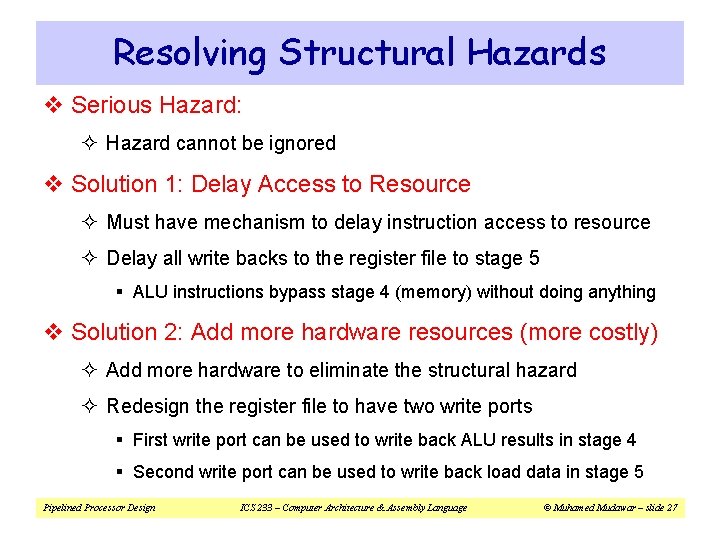 Resolving Structural Hazards

❖ Serious Hazard:

✧ Hazard cannot be ignored

❖ Solution 1: Delay Access to Resource

✧ Must have mechanism to delay instruction access to resource

✧ Delay all write backs to the register file to stage 5

▪ ALU instructions bypass stage 4 (memory) without doing anything

❖ Solution 2: Add more hardware resources (more costly)

✧ Add more hardware to eliminate the structural hazard

✧ Redesign the register file to have two write ports

▪ First write port can be used to write back ALU results in stage 4

▪ Second write port can be used to write back load data in stage 5

Pipelined Processor Design ICS 233 – Computer Architecture & Assembly Language © Muhamed Mudawar – slide 27